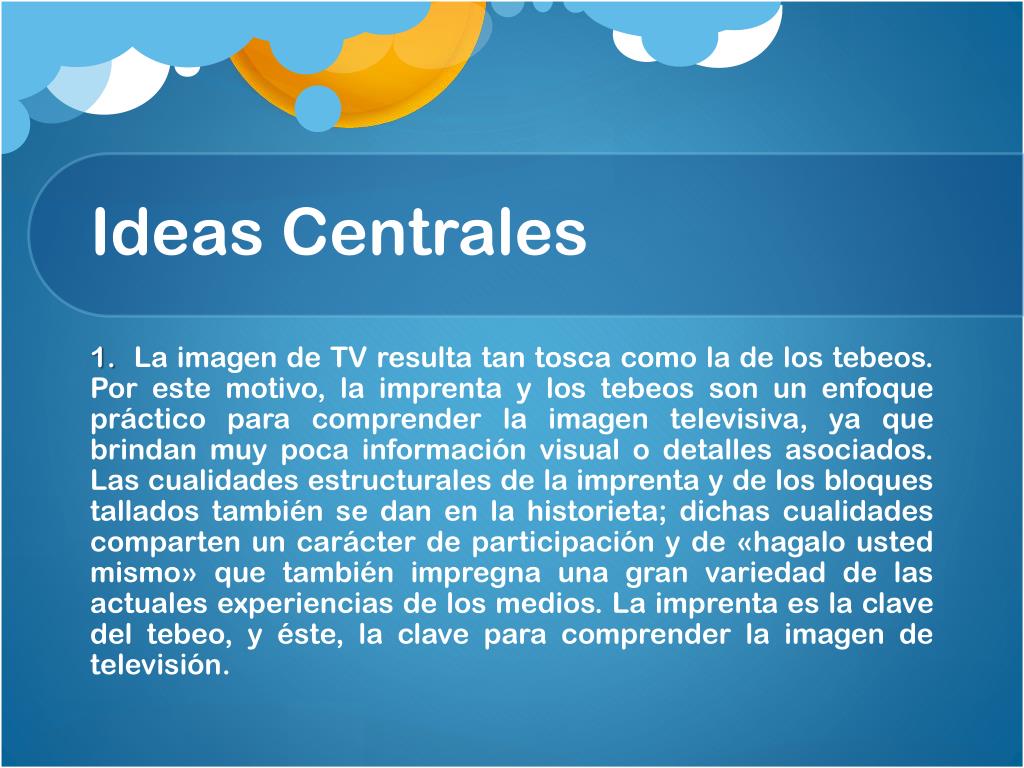 Ideas Centrales

1. La imagen de TV resulta tan tosca como la de los tebeos. Por este motivo, la imprenta y los tebeos son un enfoque práctico para comprender la imagen televisiva, ya que brindan muy poca información visual o detalles asociados. Las cualidades estructurales de la imprenta y de los bloques tallados también se dan en la historieta; dichas cualidades comparten un carácter de participación y de «hagalo usted mismo» que también impregna una gran variedad de las actuales experiencias de los medios. La imprenta es la clave del tebeo, y éste, la clave para comprender la imagen de televisión.